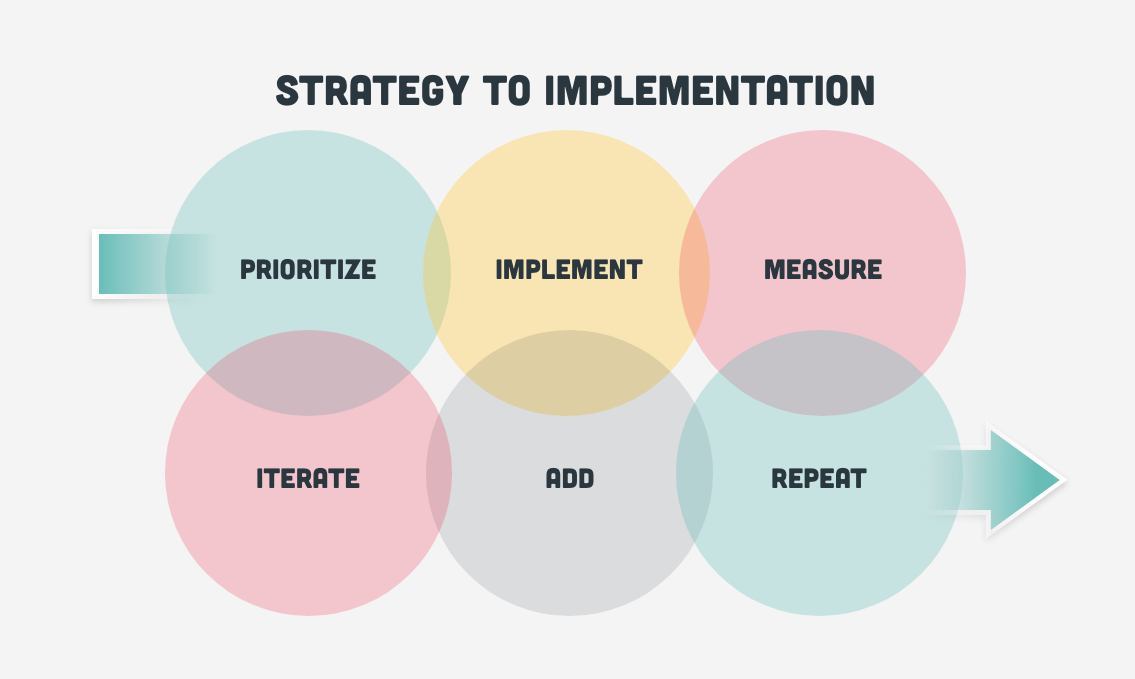 STRATEGY TO IMPLEMENTATION

PRIORITIZE

IMPLEMENT

MEASURE

ITERATE

ADD

REPEAT